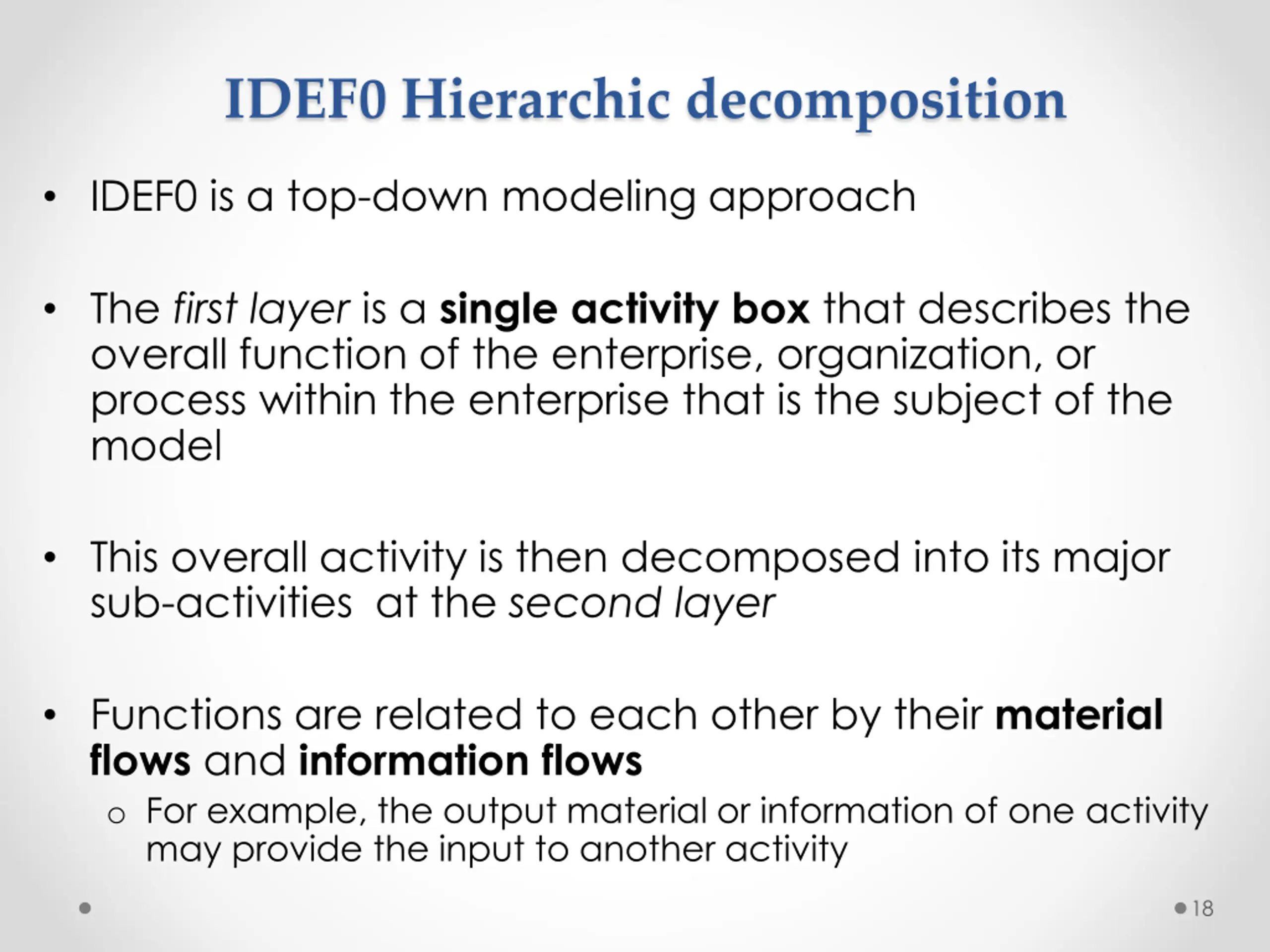 IDEF0 Hierarchic decomposition

• IDEF0 is a top-down modeling approach

• The first layer is a single activity box that describes the overall function of the enterprise, organization, or process within the enterprise that is the subject of the model

• This overall activity is then decomposed into its major sub-activities at the second layer

• Functions are related to each other by their material flows and information flows
o For example, the output material or information of one activity may provide the input to another activity

18